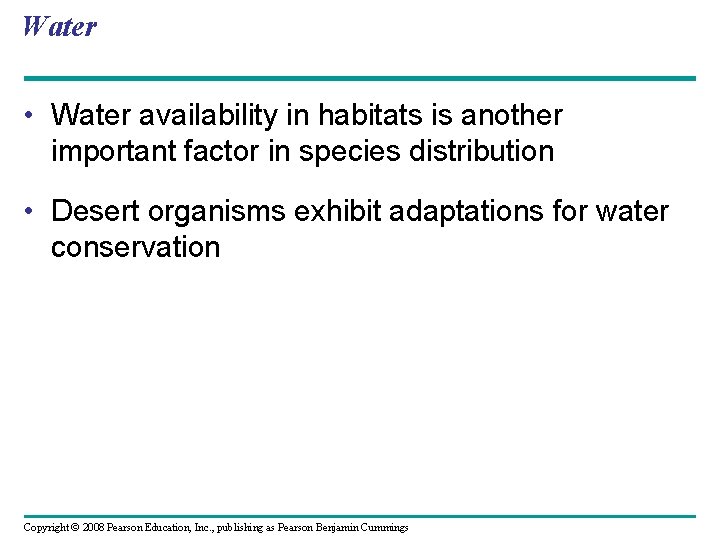 Water

• Water availability in habitats is another important factor in species distribution

• Desert organisms exhibit adaptations for water conservation

Copyright © 2008 Pearson Education, Inc., publishing as Pearson Benjamin Cummings